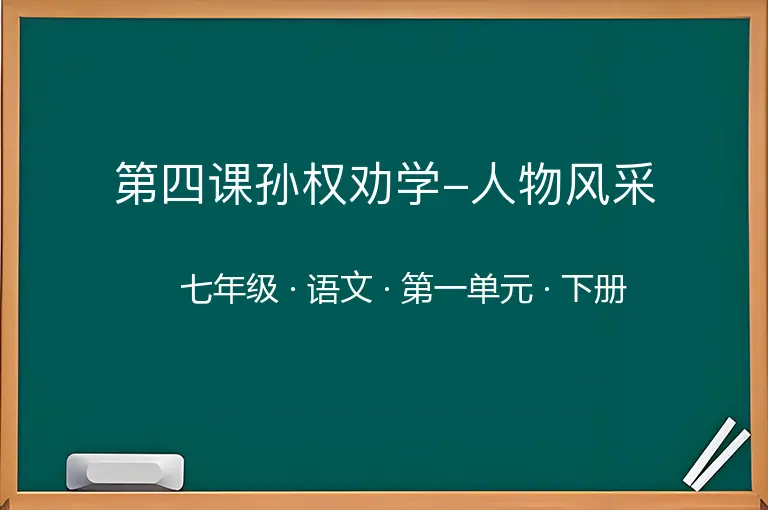 第四课孙权劝学–人物风采

七年级 · 语文 · 第一单元 · 下册